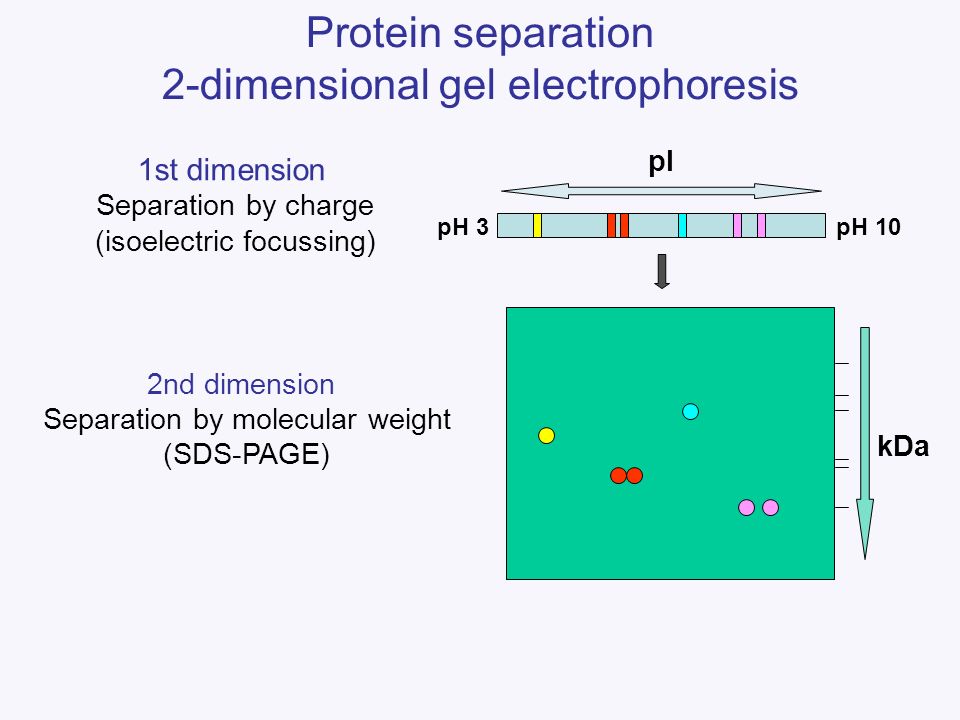 Protein separation
2-dimensional gel electrophoresis

1st dimension
Separation by charge
(isoelectric focussing)

pI

pH 3

pH 10

2nd dimension
Separation by molecular weight
(SDS-PAGE)

kDa